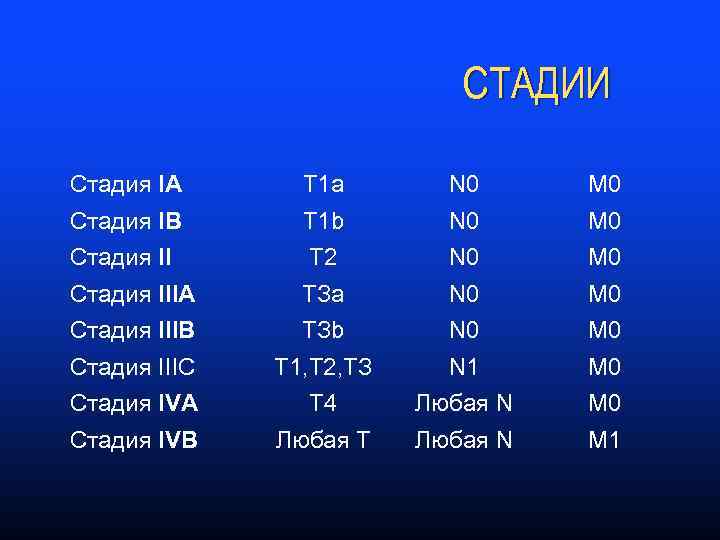 СТАДИИ

| | | | |
|---|---|---|---|
| Стадия IA | T1a | N0 | M0 |
| Стадия IB | T1b | N0 | M0 |
| Стадия II | T2 | N0 | M0 |
| Стадия IIIA | T3a | N0 | M0 |
| Стадия IIIB | T3b | N0 | M0 |
| Стадия IIIC | T1,T2,T3 | N1 | M0 |
| Стадия IVA | T4 | Любая N | M0 |
| Стадия IVB | Любая T | Любая N | M1 |